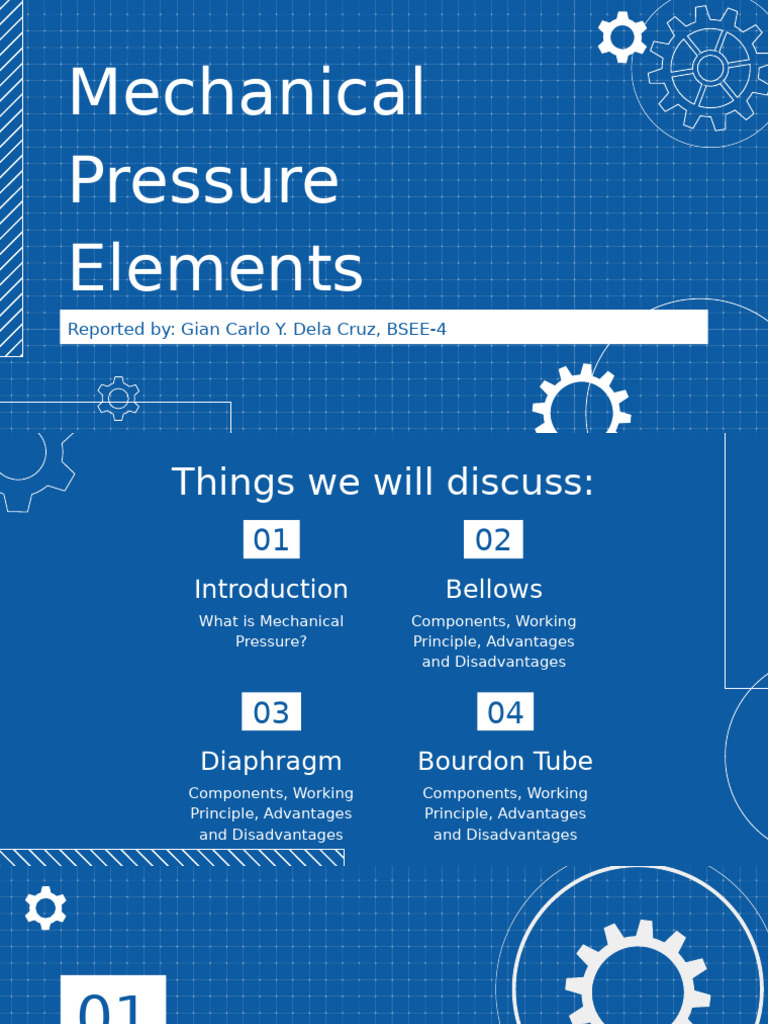 Mechanical Pressure Elements

Reported by: Gian Carlo Y. Dela Cruz, BSEE-4

Things we will discuss:

01

Introduction

What is Mechanical Pressure?

02

Bellows

Components, Working Principle, Advantages and Disadvantages

03

Diaphragm

Components, Working Principle, Advantages and Disadvantages

04

Bourdon Tube

Components, Working Principle, Advantages and Disadvantages

01